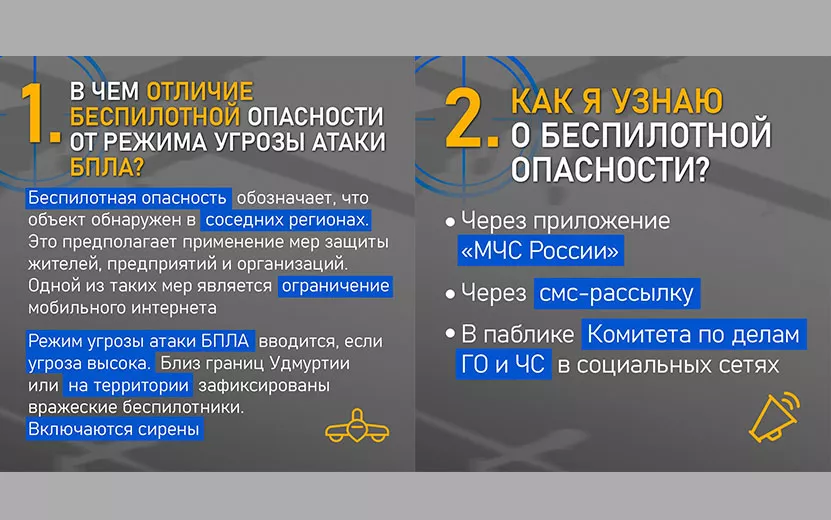 1. В ЧЕМ ОТЛИЧИЕ БЕСПИЛОТНОЙ ОПАСНОСТИ ОТ РЕЖИМА УГРОЗЫ АТАКИ БПЛА?

Беспилотная опасность обозначает, что объект обнаружен в соседних регионах. Это предполагает применение мер защиты жителей, предприятий и организаций. Одной из таких мер является ограничение мобильного интернета

Режим угрозы атаки БПЛА вводится, если угроза высока. Близ границ Удмуртии или на территории зафиксированы вражеские беспилотники. Включаются сирены

2. КАК Я УЗНАЮ О БЕСПИЛОТНОЙ ОПАСНОСТИ?

• Через приложение «МЧС России»

• Через смс-рассылку

• В паблике Комитета по делам ГО и ЧС в социальных сетях